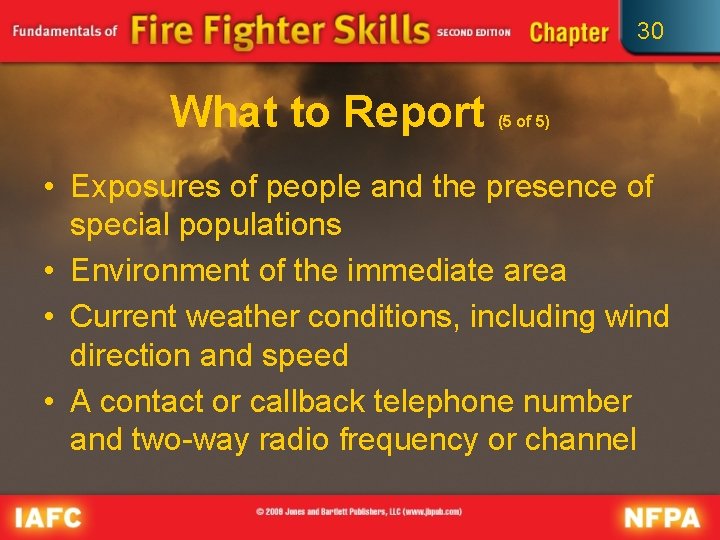 Fundamentals of Fire Fighter Skills SECOND EDITION Chapter 30

What to Report (5 of 5)

• Exposures of people and the presence of special populations
• Environment of the immediate area
• Current weather conditions, including wind direction and speed
• A contact or callback telephone number and two-way radio frequency or channel

IAFC © 2008 Jones and Bartlett Publishers, LLC (www.jbpub.com) NFPA